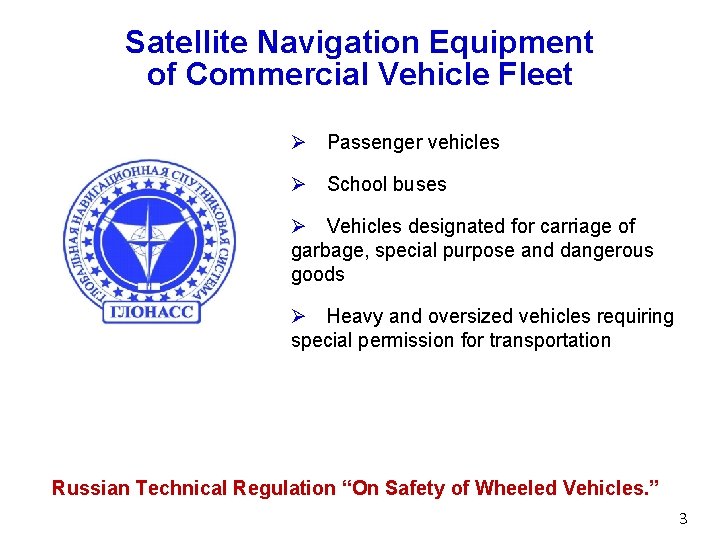 Satellite Navigation Equipment of Commercial Vehicle Fleet

ГЛОБАЛЬНАЯ НАВИГАЦИОННАЯ СПУТНИКОВАЯ СИСТЕМА

ГЛОНАСС

➢ Passenger vehicles

➢ School buses

➢ Vehicles designated for carriage of garbage, special purpose and dangerous goods

➢ Heavy and oversized vehicles requiring special permission for transportation

Russian Technical Regulation “On Safety of Wheeled Vehicles.”

3